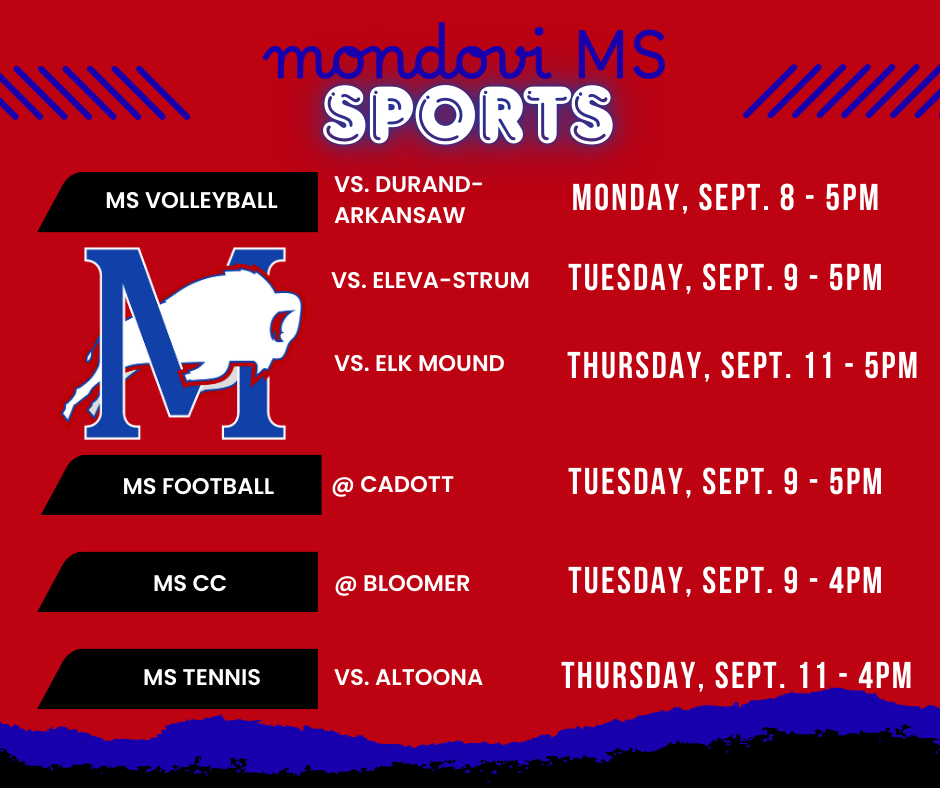 mondovi MS
SPORTS

MS VOLLEYBALL
VS. DURAND-ARKANSAW
MONDAY, SEPT. 8 - 5PM

M

VS. ELEVA-STRUM
TUESDAY, SEPT. 9 - 5PM

VS. ELK MOUND
THURSDAY, SEPT. 11 - 5PM

MS FOOTBALL
@ CADOTT
TUESDAY, SEPT. 9 - 5PM

MS CC
@ BLOOMER
TUESDAY, SEPT. 9 - 4PM

MS TENNIS
VS. ALTOONA
THURSDAY, SEPT. 11 - 4PM